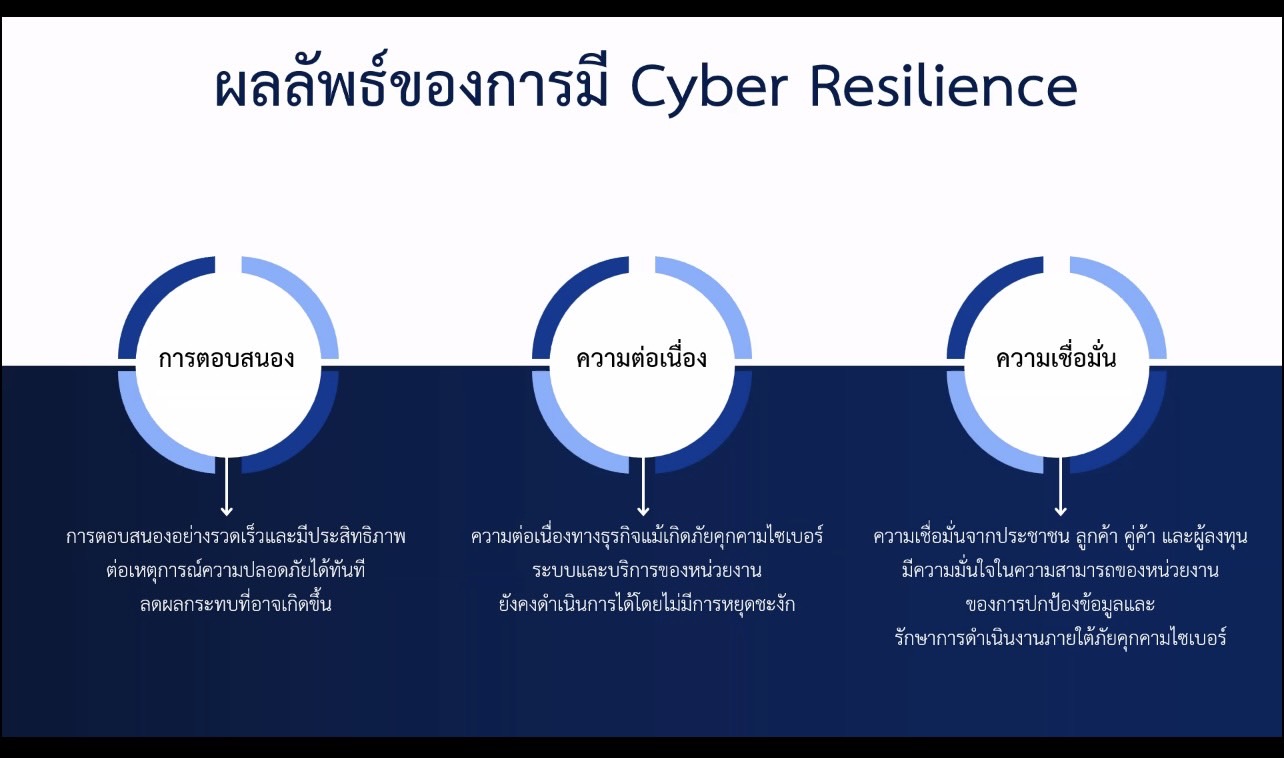 ผลลัพธ์ของการมี Cyber Resilience

การตอบสนอง

การตอบสนองอย่างรวดเร็วและมีประสิทธิภาพ ต่อเหตุการณ์ความปลอดภัยได้ทันที ลดผลกระทบที่อาจเกิดขึ้น

ความต่อเนื่อง

ความต่อเนื่องทางธุรกิจแม้เกิดภัยคุกคามไซเบอร์ ระบบและบริการของหน่วยงาน ยังคงดำเนินการได้โดยไม่มีการหยุดชะงัก

ความเชื่อมั่น

ความเชื่อมั่นจากประชาชน ลูกค้า คู่ค้า และผู้ลงทุน มีความมั่นใจในความสามารถของหน่วยงาน ของการปกป้องข้อมูลและ รักษาการดำเนินงานภายใต้ภัยคุกคามไซเบอร์